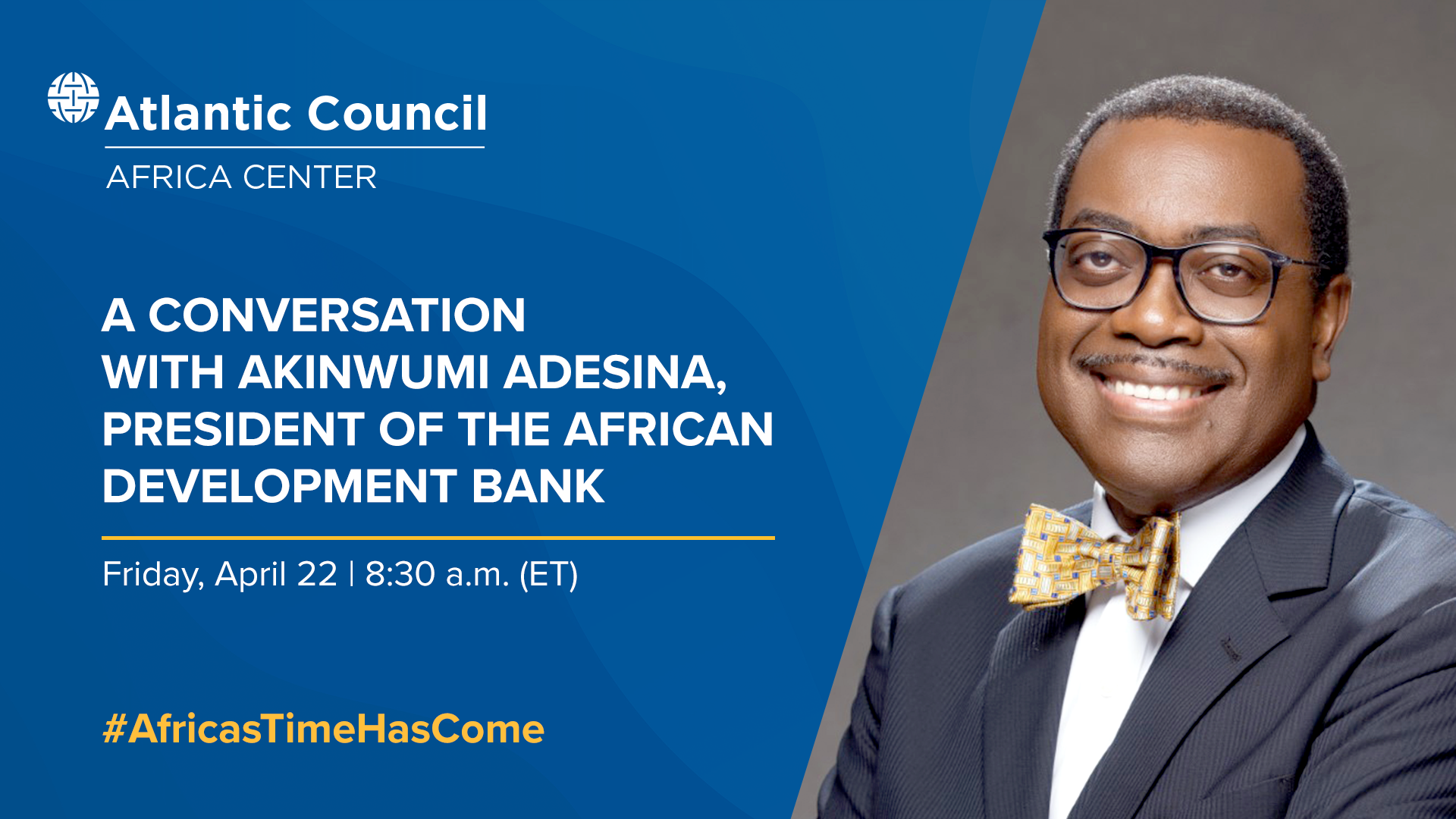 Atlantic Council
AFRICA CENTER

A CONVERSATION WITH AKINWUMI ADESINA, PRESIDENT OF THE AFRICAN DEVELOPMENT BANK

Friday, April 22 | 8:30 a.m. (ET)

#AfricasTimeHasCome